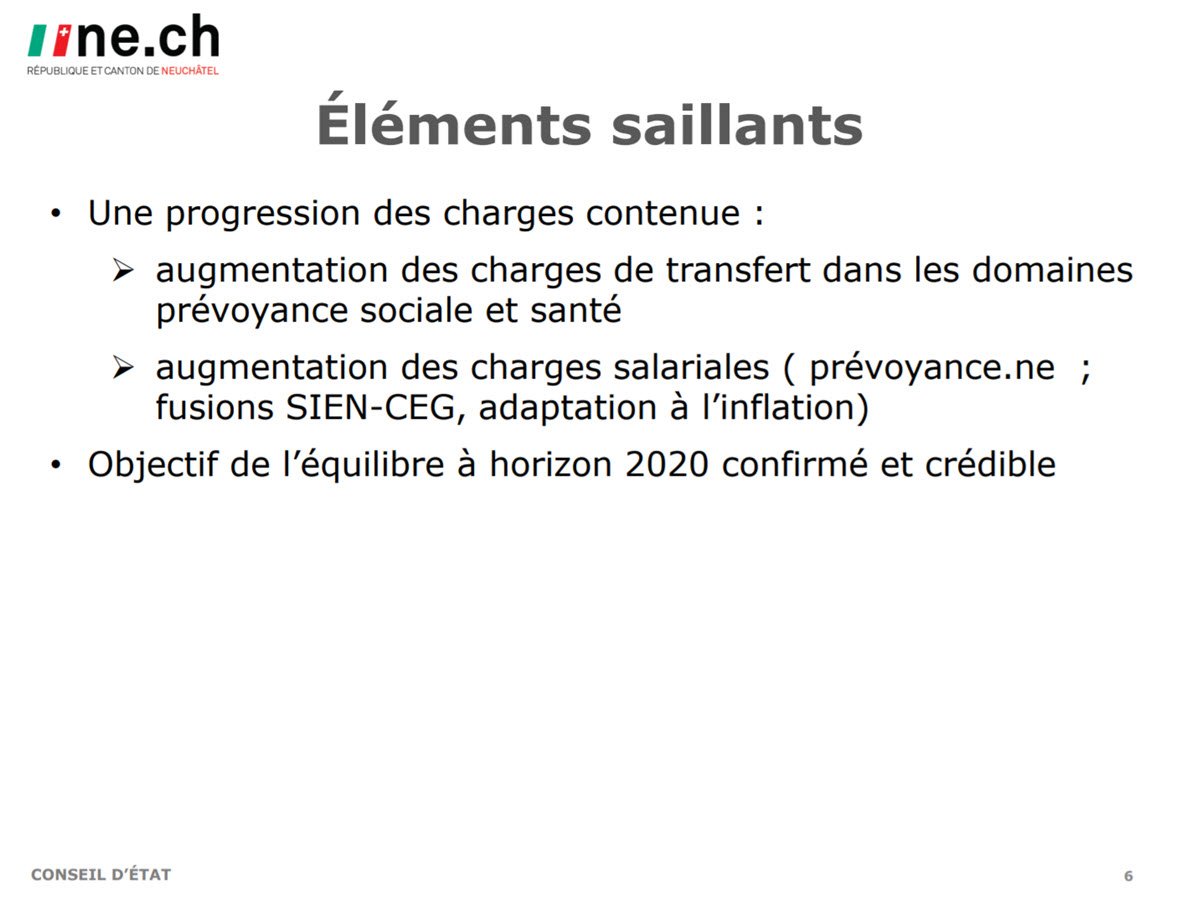 ne.ch
RÉPUBLIQUE ET CANTON DE NEUCHÂTEL

Éléments saillants

• Une progression des charges contenue :
  ➢ augmentation des charges de transfert dans les domaines prévoyance sociale et santé
  ➢ augmentation des charges salariales ( prévoyance.ne ; fusions SIEN-CEG, adaptation à l'inflation)
• Objectif de l'équilibre à horizon 2020 confirmé et crédible

CONSEIL D'ÉTAT

6